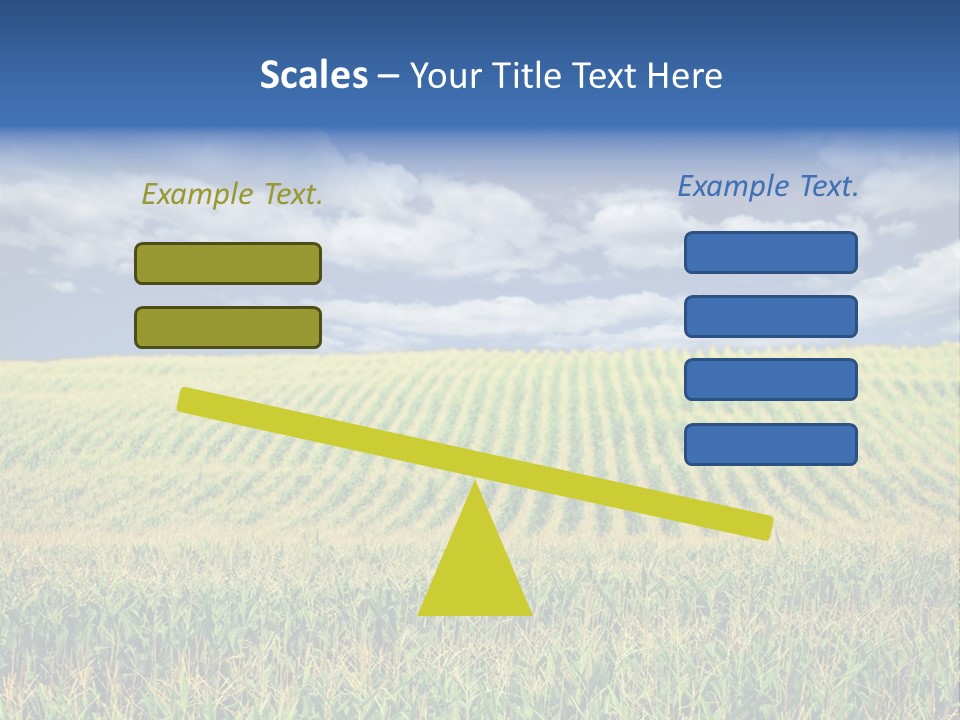 Scales – Your Title Text Here

Example Text.

Example Text.